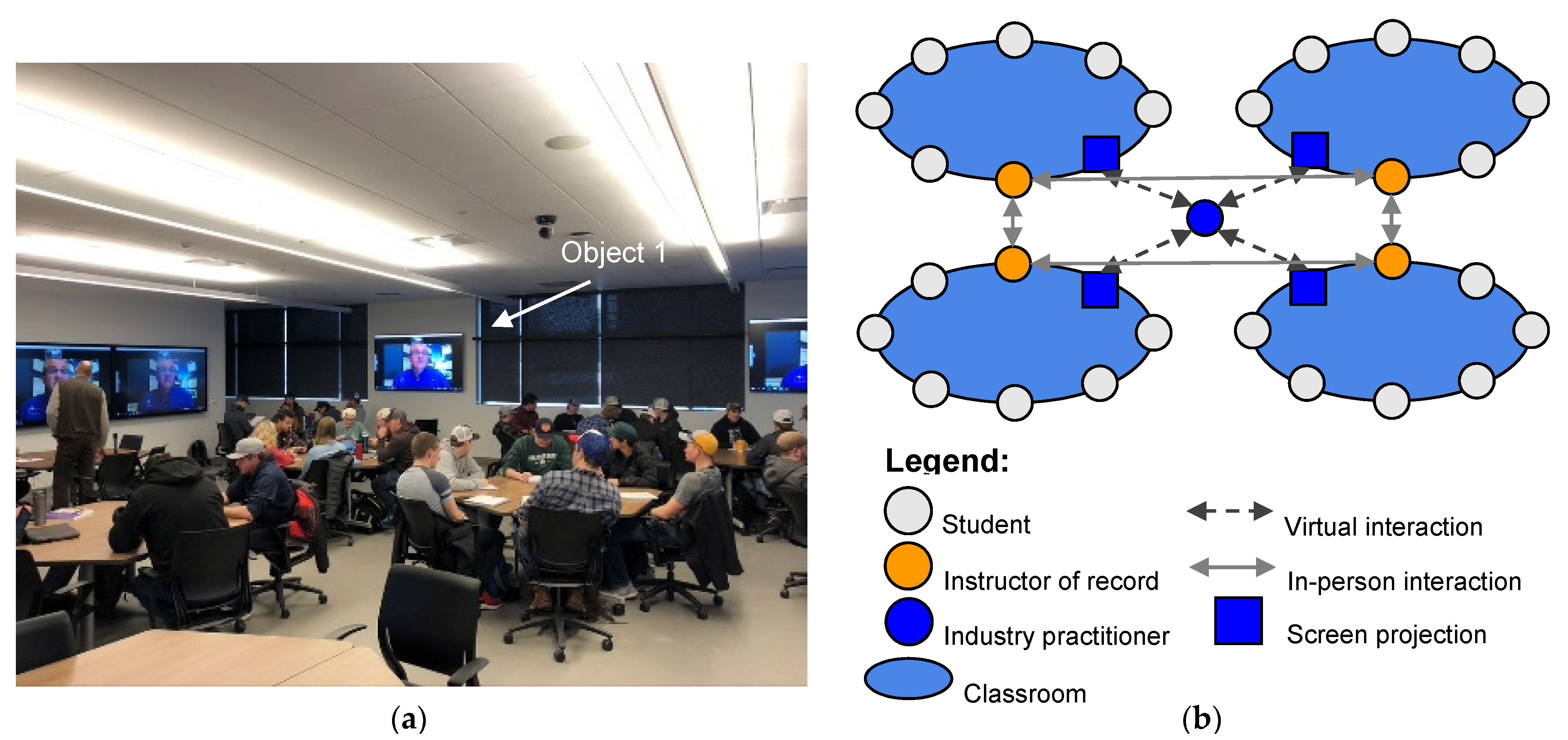 Object 1

(a)

Legend:

Student

Instructor of record

Industry practitioner

Classroom

Virtual interaction

In-person interaction

Screen projection

(b)